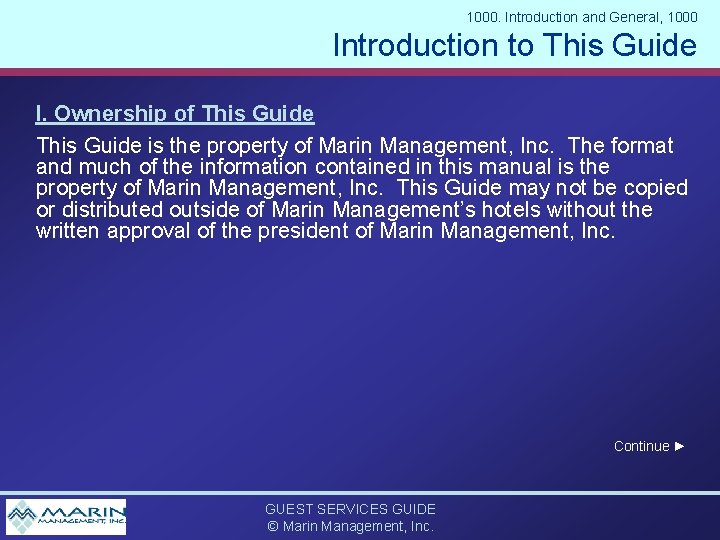 1000. Introduction and General, 1000

Introduction to This Guide

I. Ownership of This Guide

This Guide is the property of Marin Management, Inc. The format and much of the information contained in this manual is the property of Marin Management, Inc. This Guide may not be copied or distributed outside of Marin Management's hotels without the written approval of the president of Marin Management, Inc.

Continue ►

MARIN MANAGEMENT, INC.

GUEST SERVICES GUIDE
© Marin Management, Inc.